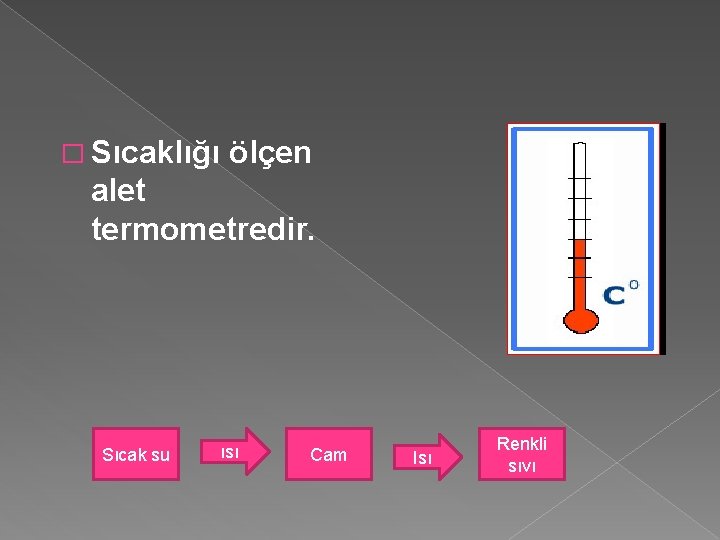 Sıcaklığı ölçen alet termometredir.

C°

Sıcak su

ISI

Cam

Isı

Renkli sıvı